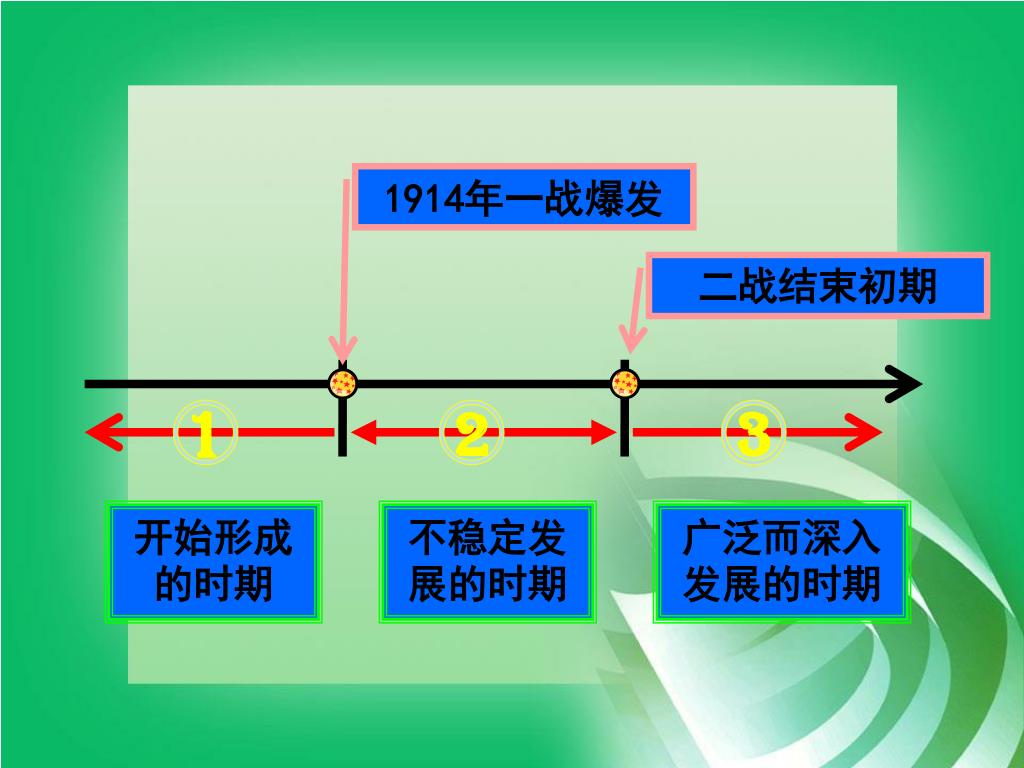 1914年一战爆发

二战结束初期

1

2

3

开始形成的时期

不稳定发展的时期

广泛而深入发展的时期